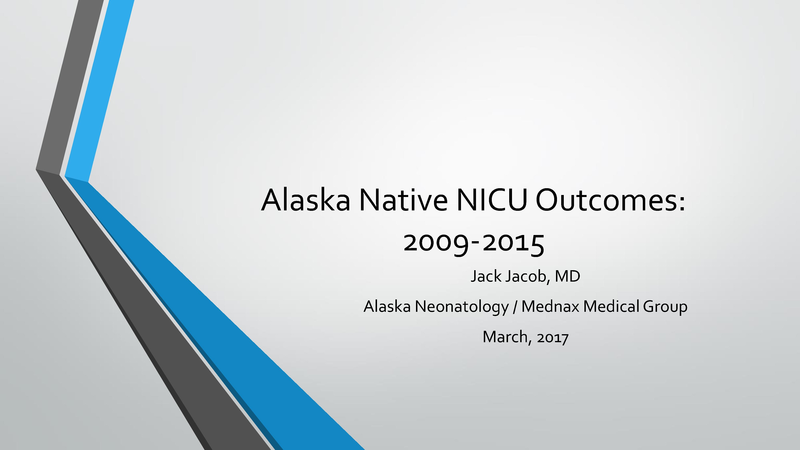 Alaska Native NICU Outcomes: 2009-2015

Jack Jacob, MD

Alaska Neonatology / Mednax Medical Group

March, 2017